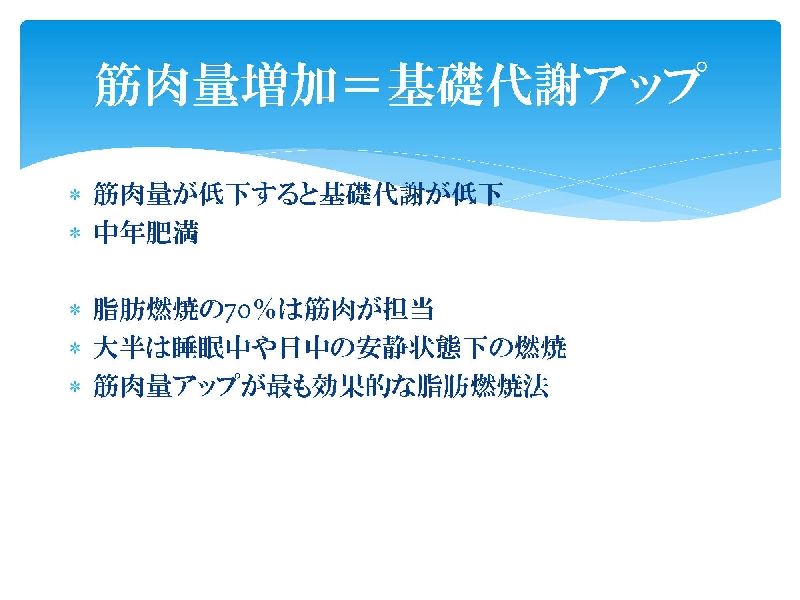 筋肉量増加＝基礎代謝アップ

＊ 筋肉量が低下すると基礎代謝が低下
＊ 中年肥満

＊ 脂肪燃焼の70％は筋肉が担当
＊ 大半は睡眠中や日中の安静状態下の燃焼
＊ 筋肉量アップが最も効果的な脂肪燃焼法